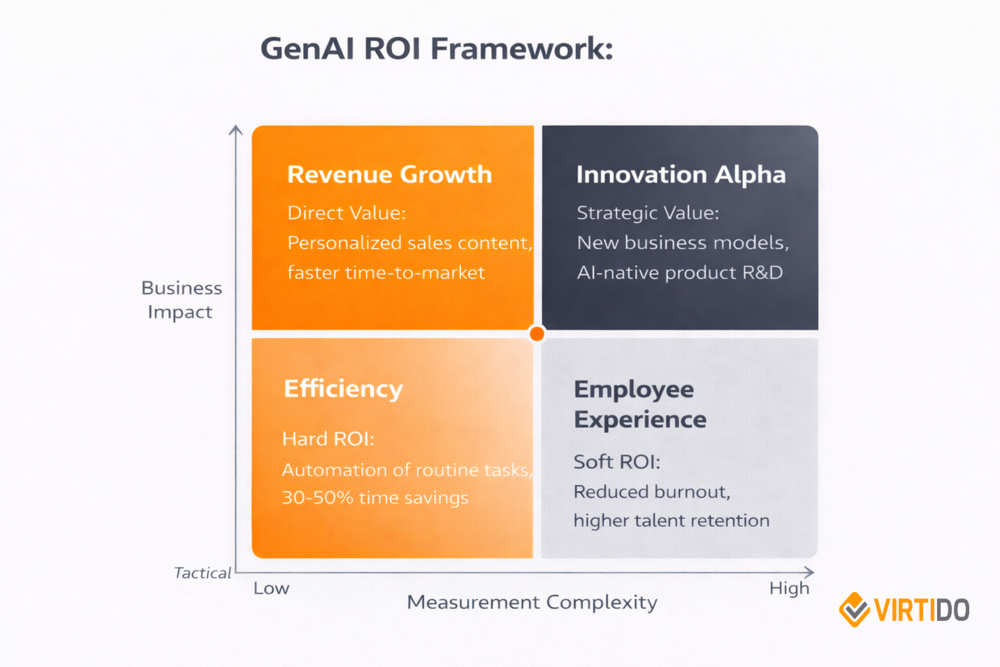 GenAI ROI Framework:

Business Impact

Revenue Growth
Direct Value:
Personalized sales content, faster time-to-market

Innovation Alpha
Strategic Value:
New business models, AI-native product R&D

Efficiency
Hard ROI:
Automation of routine tasks, 30-50% time savings

Employee Experience
Soft ROI:
Reduced burnout, higher talent retention

Tactical
Low
Measurement Complexity
High

VIRTIDO